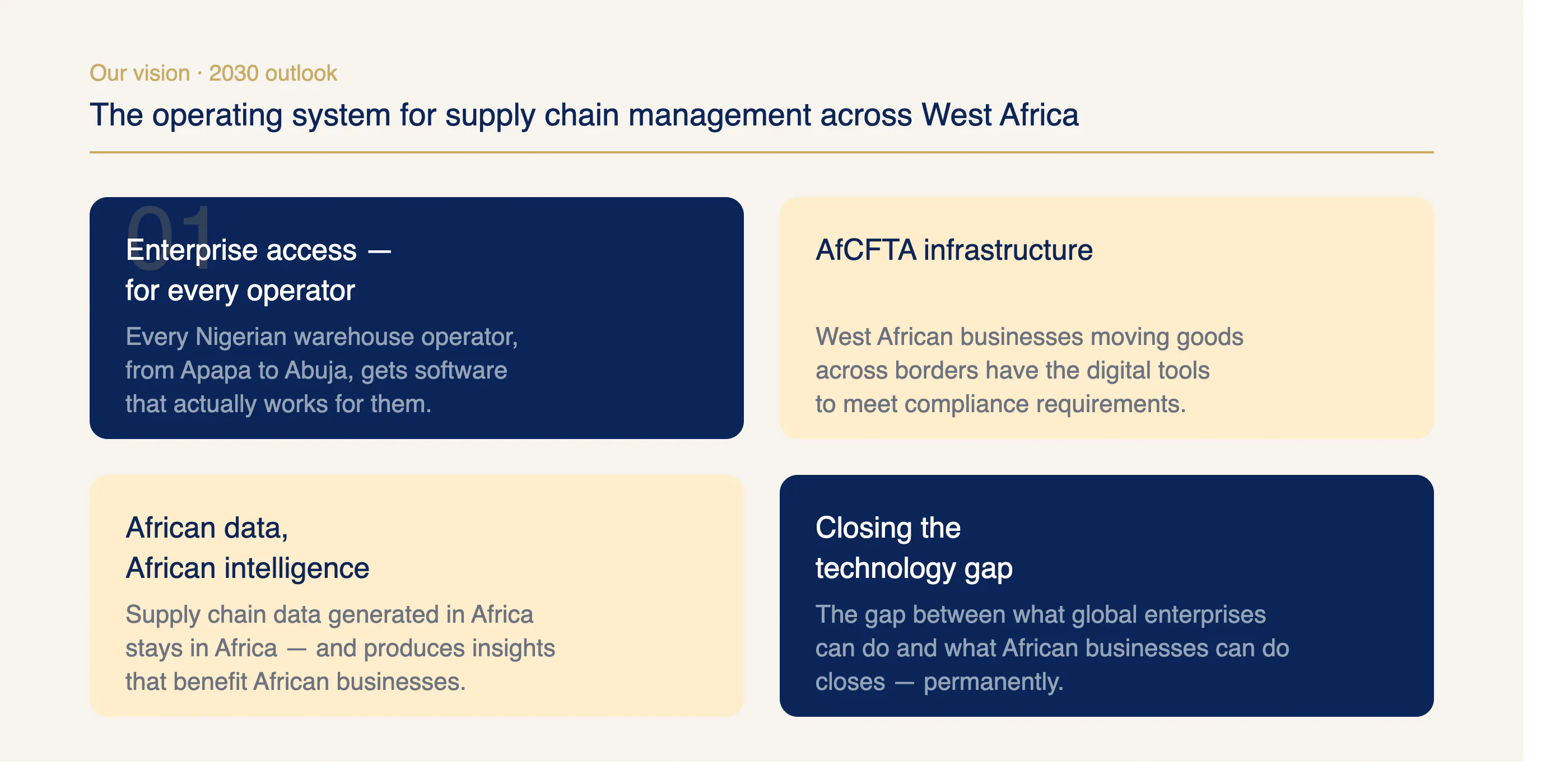 Our vision · 2030 outlook

The operating system for supply chain management across West Africa

01

Enterprise access — for every operator

Every Nigerian warehouse operator, from Apapa to Abuja, gets software that actually works for them.

AfCFTA infrastructure

West African businesses moving goods across borders have the digital tools to meet compliance requirements.

African data, African intelligence

Supply chain data generated in Africa stays in Africa — and produces insights that benefit African businesses.

Closing the technology gap

The gap between what global enterprises can do and what African businesses can do closes — permanently.